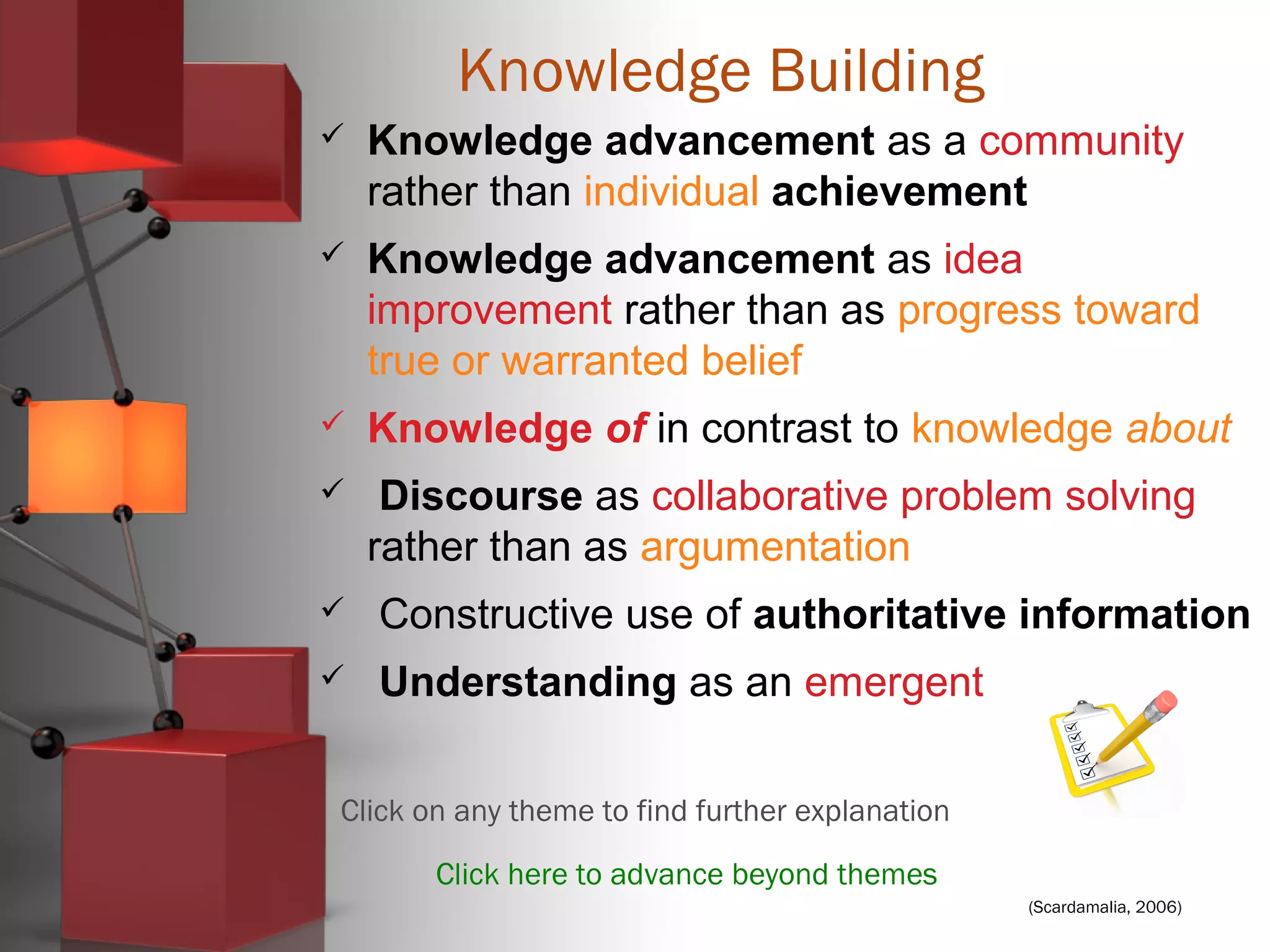 Knowledge Building

✓ Knowledge advancement as a community rather than individual achievement

✓ Knowledge advancement as idea improvement rather than as progress toward true or warranted belief

✓ Knowledge of in contrast to knowledge about

✓ Discourse as collaborative problem solving rather than as argumentation

✓ Constructive use of authoritative information

✓ Understanding as an emergent

Click on any theme to find further explanation

Click here to advance beyond themes

(Scardamalia, 2006)